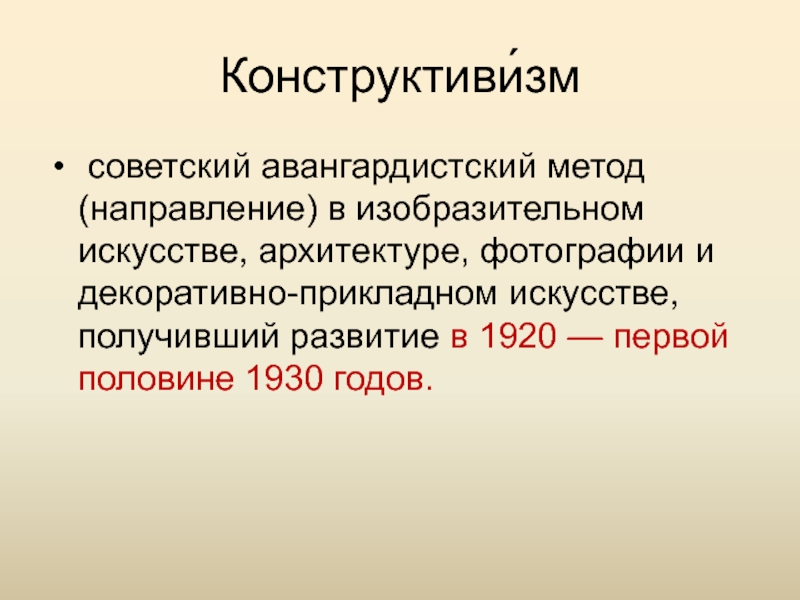 Конструктиви́зм

• советский авангардистский метод (направление) в изобразительном искусстве, архитектуре, фотографии и декоративно-прикладном искусстве, получивший развитие в 1920 — первой половине 1930 годов.